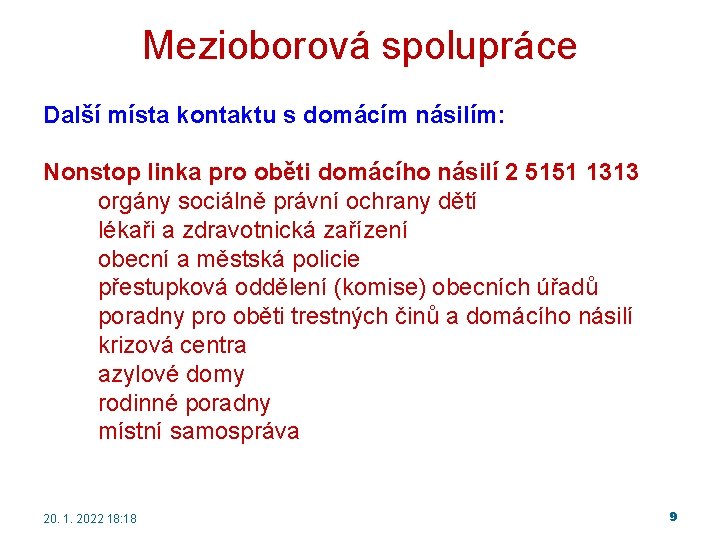 Mezioborová spolupráce

Další místa kontaktu s domácím násilím:

Nonstop linka pro oběti domácího násilí 2 5151 1313
orgány sociálně právní ochrany dětí
lékaři a zdravotnická zařízení
obecní a městská policie
přestupková oddělení (komise) obecních úřadů
poradny pro oběti trestných činů a domácího násilí
krizová centra
azylové domy
rodinné poradny
místní samospráva

20. 1. 2022 18:18

9